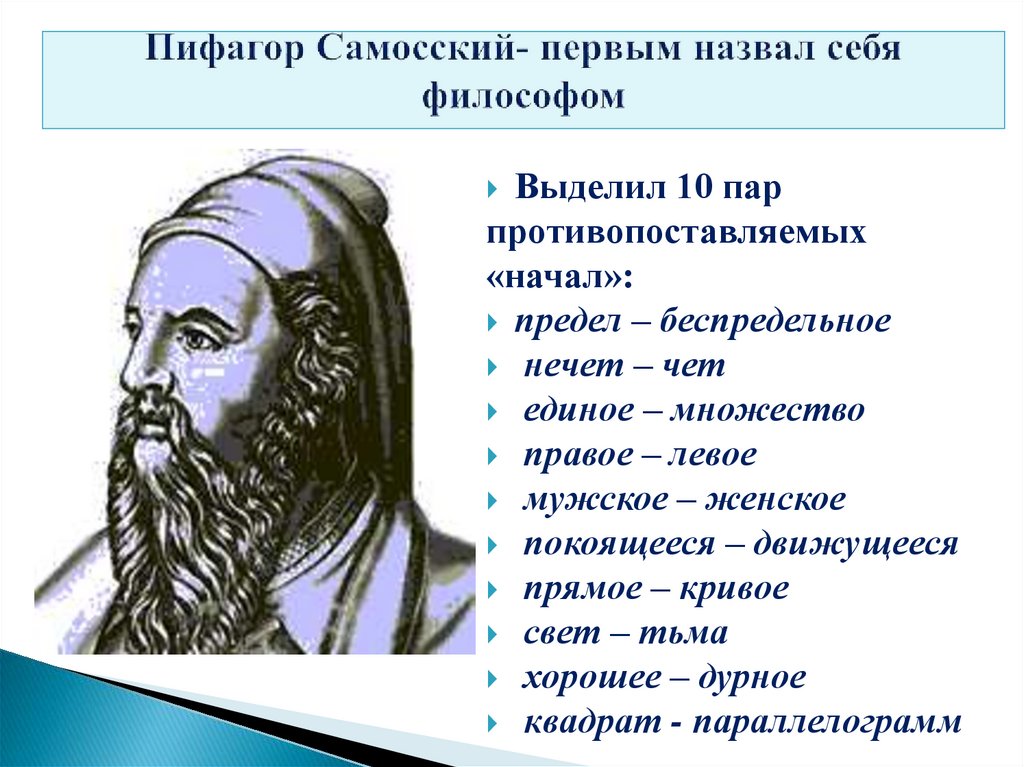 Пифагор Самосский- первым назвал себя философом

Выделил 10 пар противопоставляемых «начал»:

предел – беспредельное

нечет – чет

единое – множество

правое – левое

мужское – женское

покоящееся – движущееся

прямое – кривое

свет – тьма

хорошее – дурное

квадрат - параллелограмм